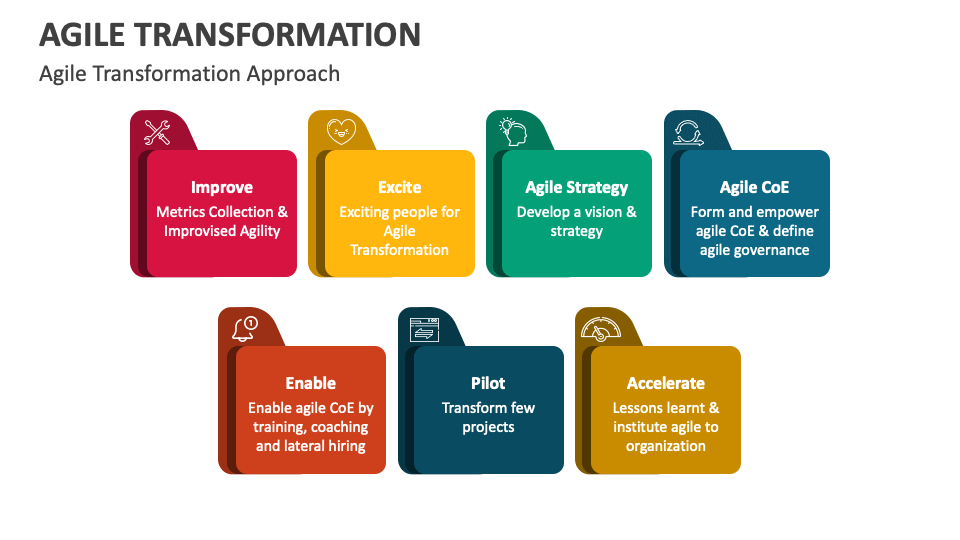 AGILE TRANSFORMATION

Agile Transformation Approach

Improve
Metrics Collection & Improvised Agility

Excite
Exciting people for Agile Transformation

Agile Strategy
Develop a vision & strategy

Agile CoE
Form and empower agile CoE & define agile governance

Enable
Enable agile CoE by training, coaching and lateral hiring

Pilot
Transform few projects

Accelerate
Lessons learnt & institute agile to organization